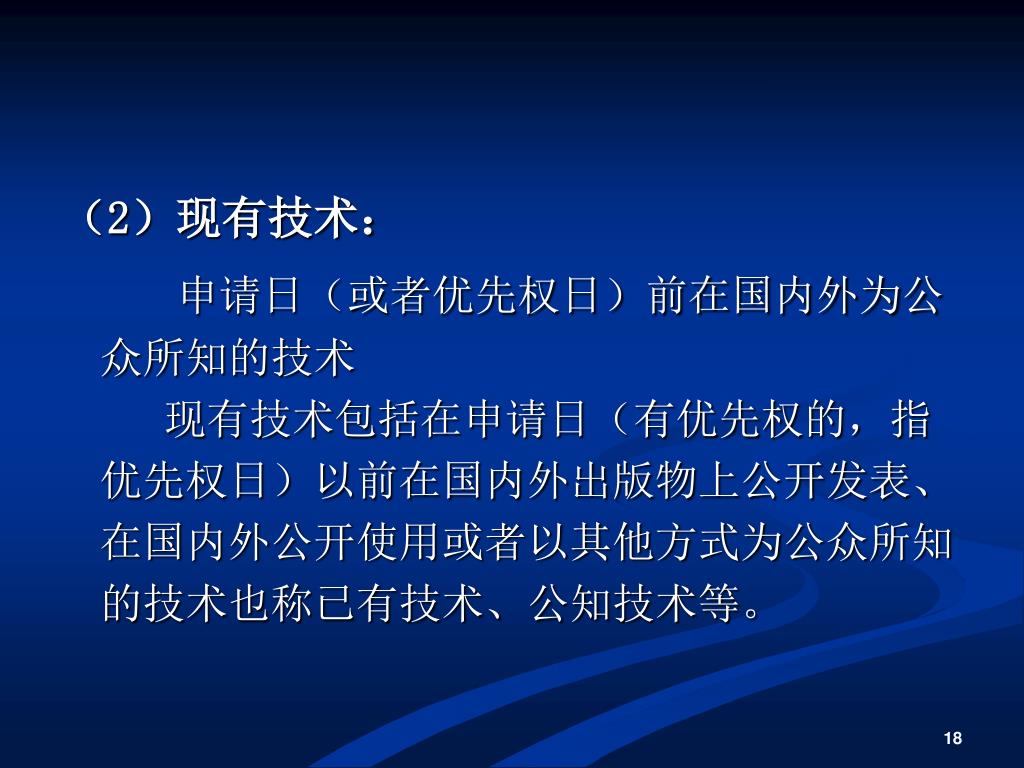 （2）现有技术：

申请日（或者优先权日）前在国内外为公众所知的技术

现有技术包括在申请日（有优先权的，指优先权日）以前在国内外出版物上公开发表、在国内外公开使用或者以其他方式为公众所知的技术也称已有技术、公知技术等。

18